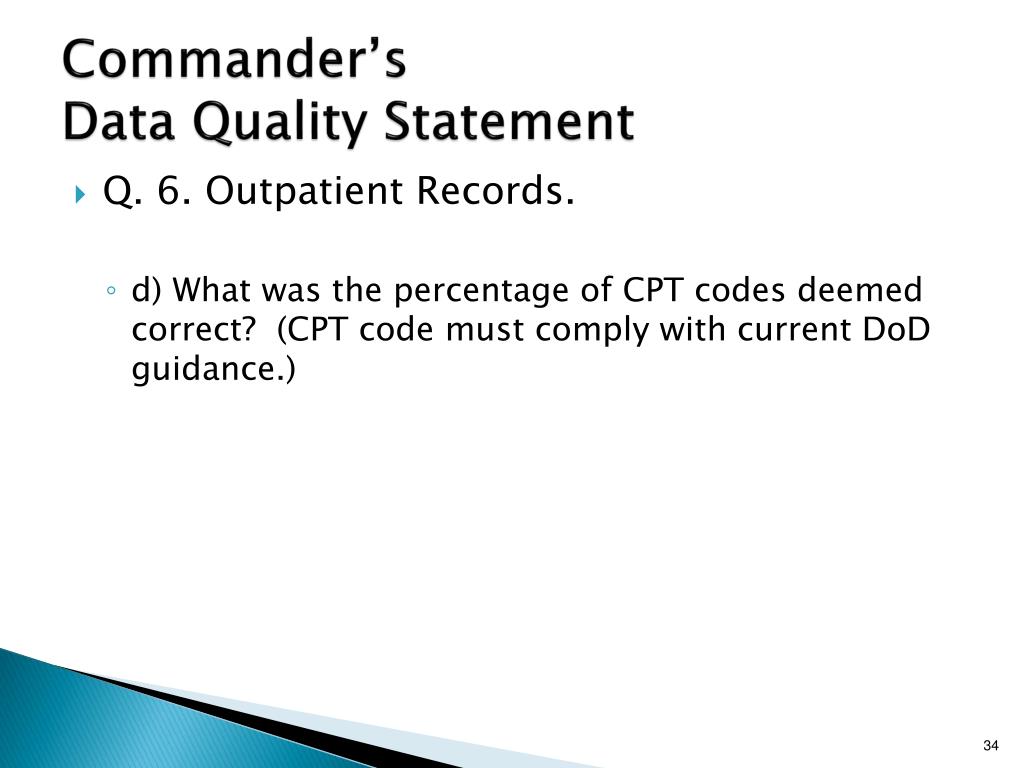 Commander's
Data Quality Statement

Q. 6. Outpatient Records.

d) What was the percentage of CPT codes deemed correct? (CPT code must comply with current DoD guidance.)

34